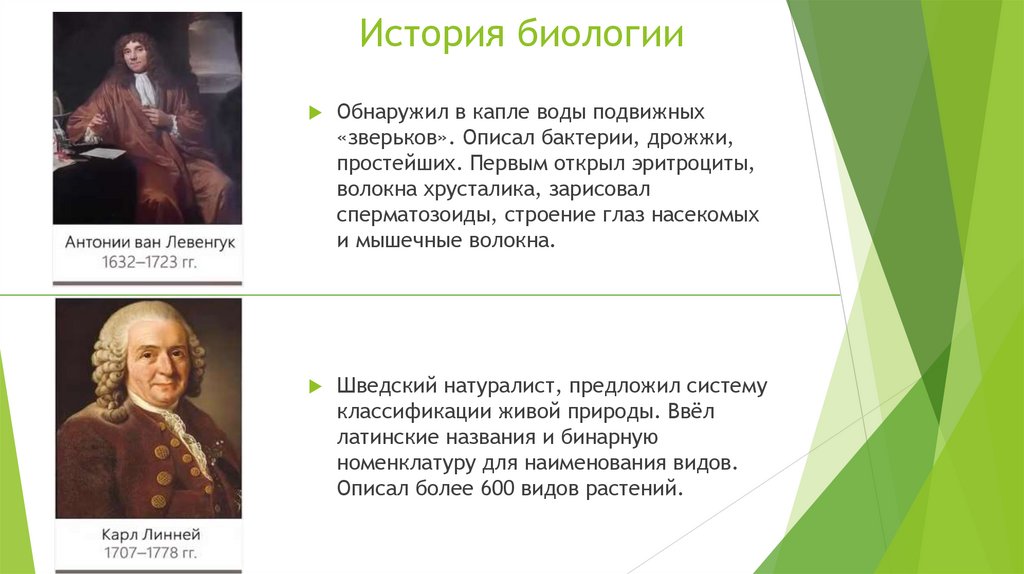 История биологии

Антонии ван Левенгук
1632–1723 гг.

Обнаружил в капле воды подвижных «зверьков». Описал бактерии, дрожжи, простейших. Первым открыл эритроциты, волокна хрусталика, зарисовал сперматозоиды, строение глаз насекомых и мышечные волокна.

Карл Линней
1707–1778 гг.

Шведский натуралист, предложил систему классификации живой природы. Ввёл латинские названия и бинарную номенклатуру для наименования видов. Описал более 600 видов растений.